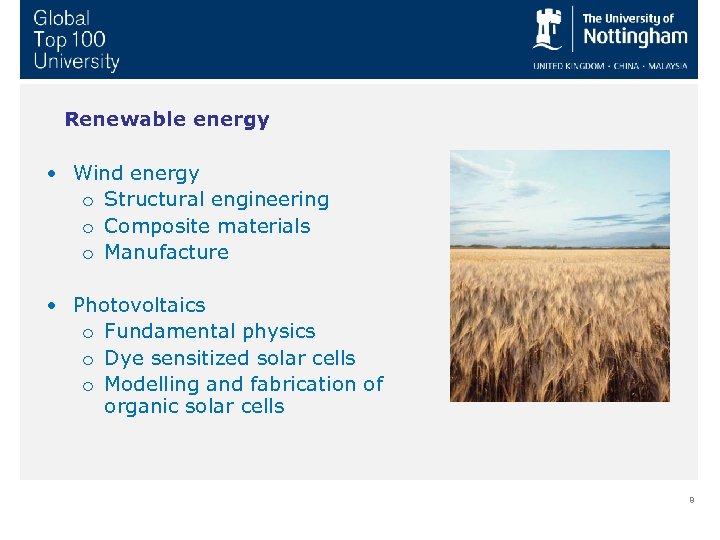 Global
Top 100
University

The University of
Nottingham
UNITED KINGDOM · CHINA · MALAYSIA

Renewable energy

• Wind energy
  o Structural engineering
  o Composite materials
  o Manufacture

• Photovoltaics
  o Fundamental physics
  o Dye sensitized solar cells
  o Modelling and fabrication of organic solar cells

9